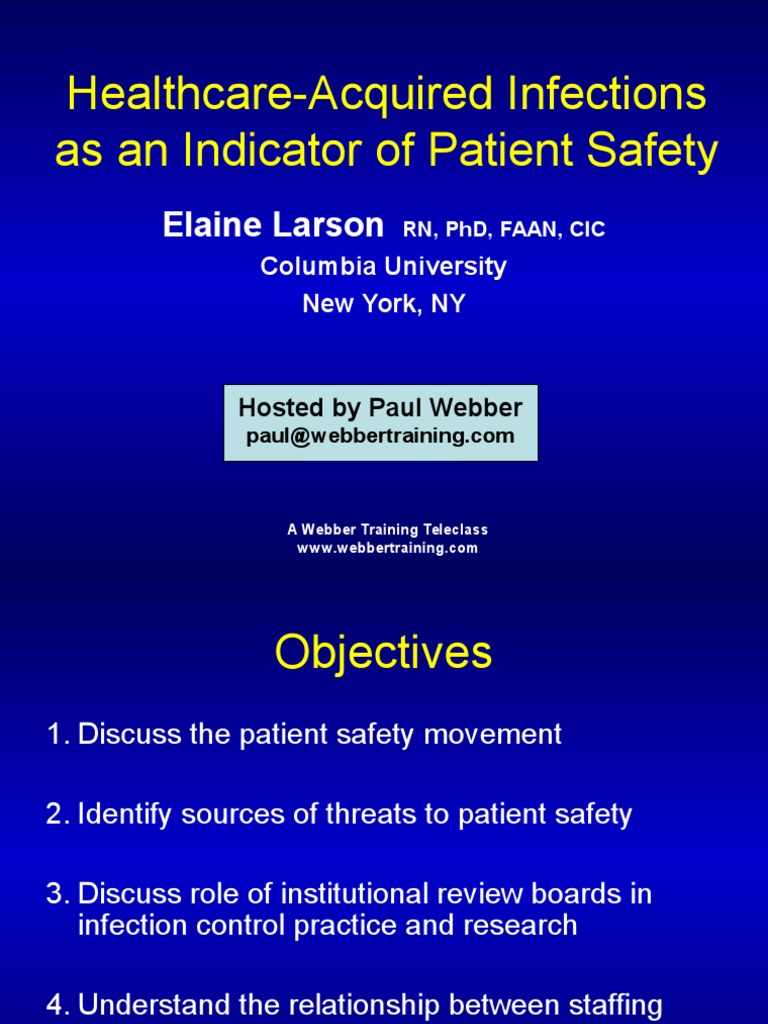 Healthcare-Acquired Infections as an Indicator of Patient Safety

Elaine Larson RN, PhD, FAAN, CIC
Columbia University
New York, NY

Hosted by Paul Webber
paul@webbertraining.com

A Webber Training Teleclass
www.webbertraining.com

Objectives

1. Discuss the patient safety movement

2. Identify sources of threats to patient safety

3. Discuss role of institutional review boards in infection control practice and research

4. Understand the relationship between staffing